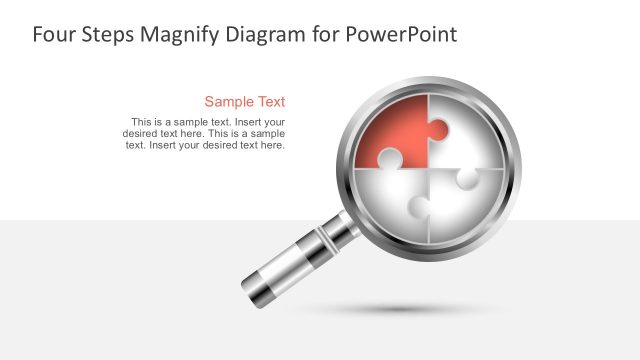 Four Steps Magnify Diagram for PowerPoint

Sample Text

This is a sample text. Insert your desired text here. This is a sample text. Insert your desired text here.